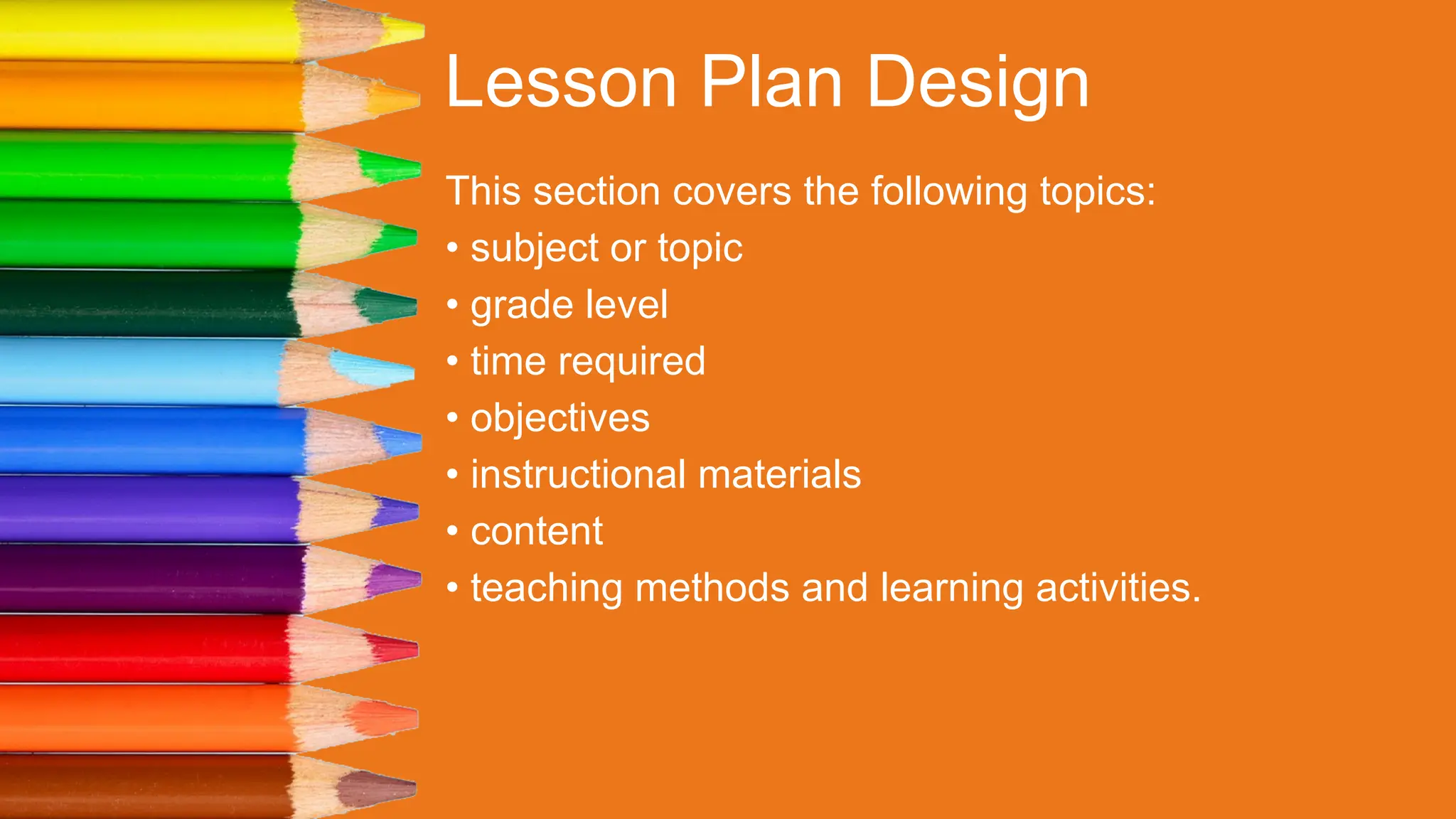 Lesson Plan Design

This section covers the following topics:
• subject or topic
• grade level
• time required
• objectives
• instructional materials
• content
• teaching methods and learning activities.